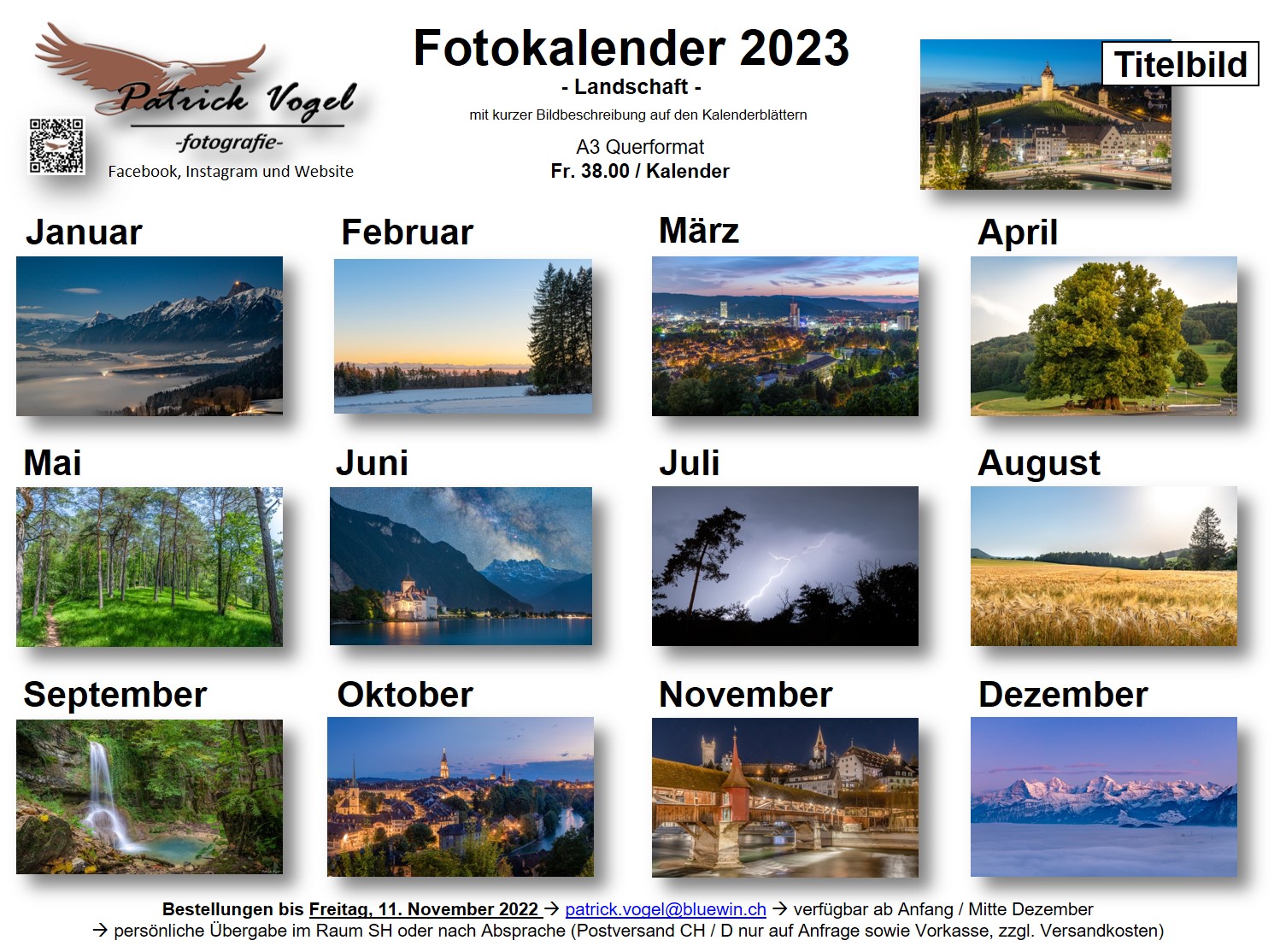 Patrick Vogel
-fotografie-
Facebook, Instagram und Website

Fotokalender 2023
- Landschaft -
mit kurzer Bildbeschreibung auf den Kalenderblättern
A3 Querformat
Fr. 38.00 / Kalender

Titelbild

Januar

Februar

März

April

Mai

Juni

Juli

August

September

Oktober

November

Dezember

Bestellungen bis Freitag, 11. November 2022 → patrick.vogel@bluewin.ch → verfügbar ab Anfang / Mitte Dezember
→ persönliche Übergabe im Raum SH oder nach Absprache (Postversand CH / D nur auf Anfrage sowie Vorkasse, zzgl. Versandkosten)